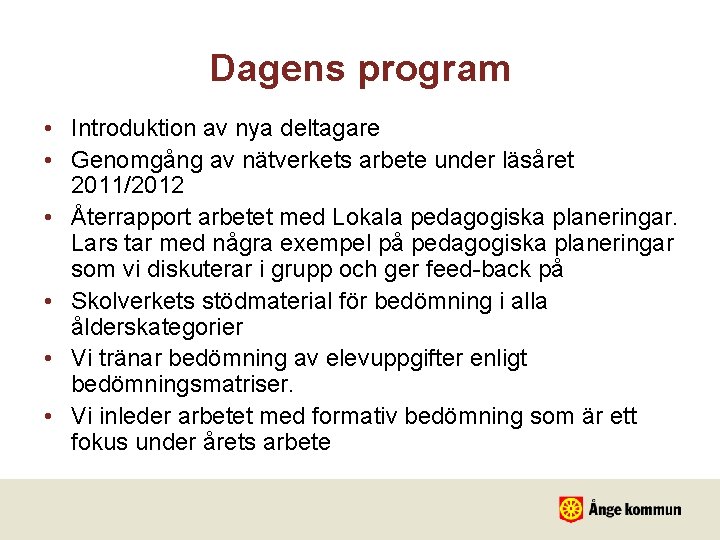 Dagens program

• Introduktion av nya deltagare
• Genomgång av nätverkets arbete under läsåret 2011/2012
• Återrapport arbetet med Lokala pedagogiska planeringar. Lars tar med några exempel på pedagogiska planeringar som vi diskuterar i grupp och ger feed-back på
• Skolverkets stödmaterial för bedömning i alla ålderskategorier
• Vi tränar bedömning av elevuppgifter enligt bedömningsmatriser.
• Vi inleder arbetet med formativ bedömning som är ett fokus under årets arbete

Ånge kommun